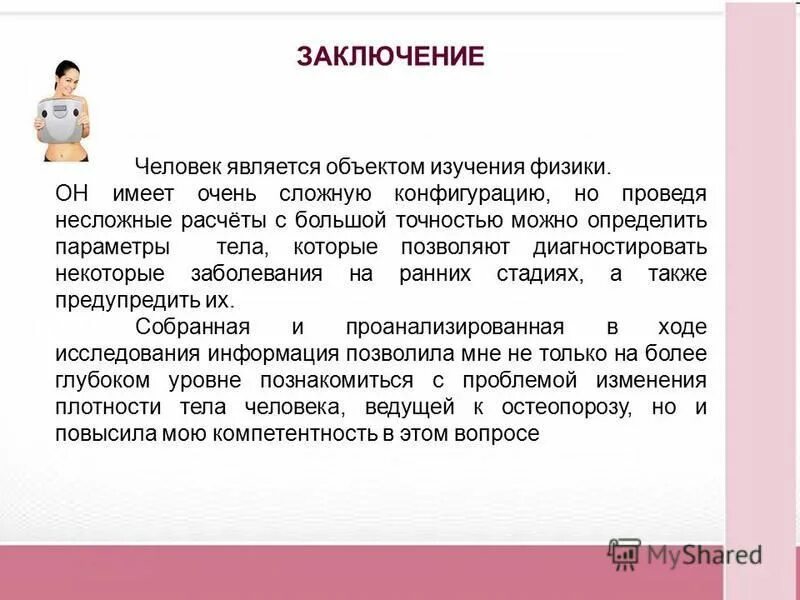 ЗАКЛЮЧЕНИЕ

Человек является объектом изучения физики. ОН имеет очень сложную конфигурацию, но проведя несложные расчёты с большой точностью можно определить параметры тела, которые позволяют диагностировать некоторые заболевания на ранних стадиях, а также предупредить их.

Собранная и проанализированная в ходе исследования информация позволила мне не только на более глубоком уровне познакомиться с проблемой изменения плотности тела человека, ведущей к остеопорозу, но и повысила мою компетентность в этом вопросе

MyShared